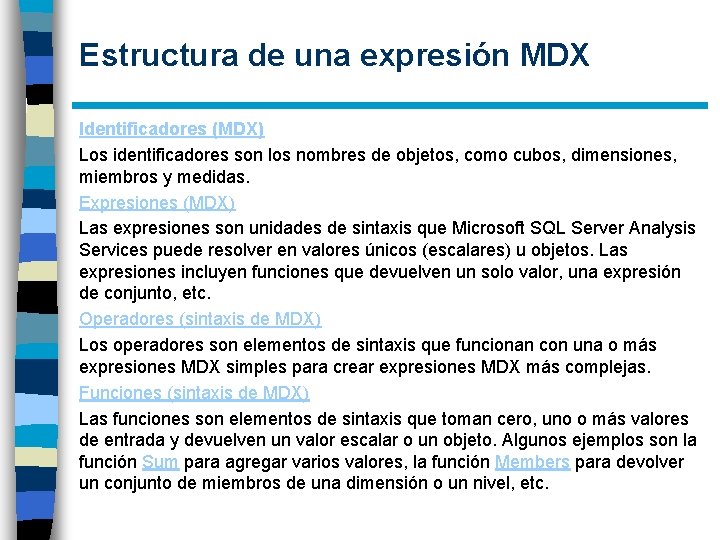 Estructura de una expresión MDX

Identificadores (MDX)

Los identificadores son los nombres de objetos, como cubos, dimensiones, miembros y medidas.

Expresiones (MDX)

Las expresiones son unidades de sintaxis que Microsoft SQL Server Analysis Services puede resolver en valores únicos (escalares) u objetos. Las expresiones incluyen funciones que devuelven un solo valor, una expresión de conjunto, etc.

Operadores (sintaxis de MDX)

Los operadores son elementos de sintaxis que funcionan con una o más expresiones MDX simples para crear expresiones MDX más complejas.

Funciones (sintaxis de MDX)

Las funciones son elementos de sintaxis que toman cero, uno o más valores de entrada y devuelven un valor escalar o un objeto. Algunos ejemplos son la función Sum para agregar varios valores, la función Members para devolver un conjunto de miembros de una dimensión o un nivel, etc.